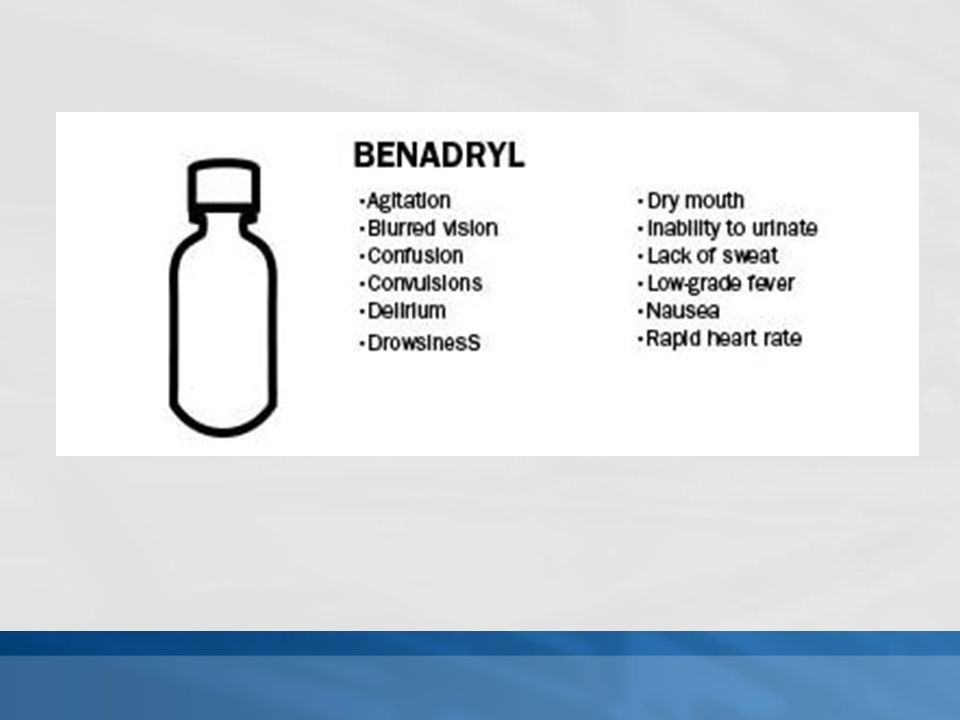 BENADRYL

•Agitation
•Blurred vision
•Confusion
•Convulsions
•Delirium
•DrowsinesS

•Dry mouth
•Inability to urinate
•Lack of sweat
•Low-grade fever
•Nausea
•Rapid heart rate